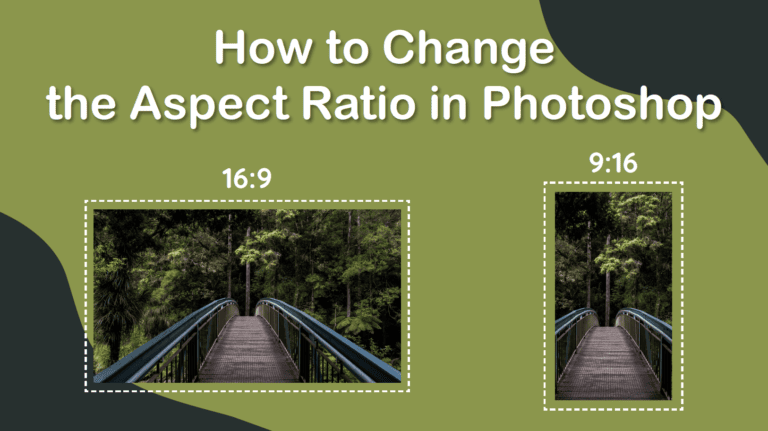 How to Change
the Aspect Ratio in Photoshop

16:9

9:16